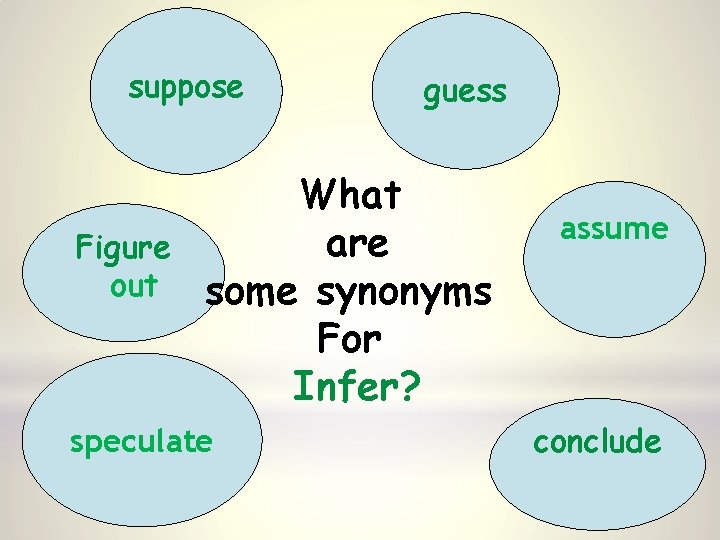 suppose

guess

What are some synonyms For Infer?

Figure out

assume

speculate

conclude